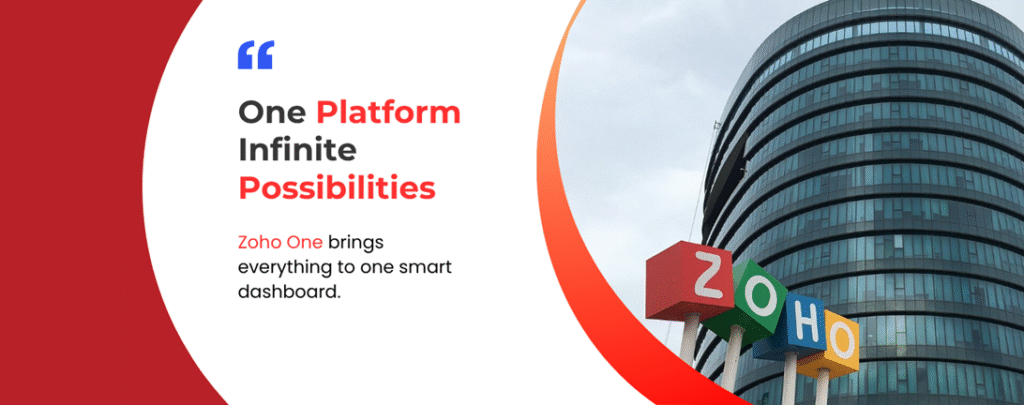 “

One Platform Infinite Possibilities

Zoho One brings everything to one smart dashboard.

ZOHO